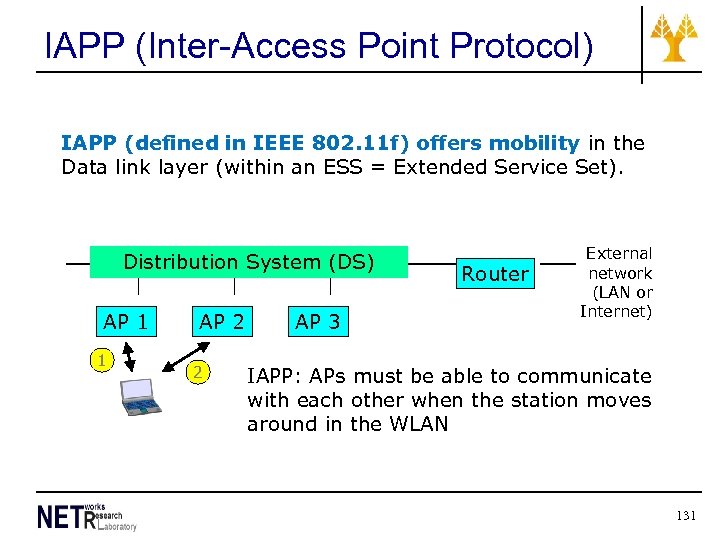 IAPP (Inter-Access Point Protocol)

IAPP (defined in IEEE 802.11f) offers mobility in the Data link layer (within an ESS = Extended Service Set).

Distribution System (DS)

Router

External network (LAN or Internet)

AP 1

AP 2

AP 3

1

2

IAPP: APs must be able to communicate with each other when the station moves around in the WLAN

NETworks Research Laboratory

131